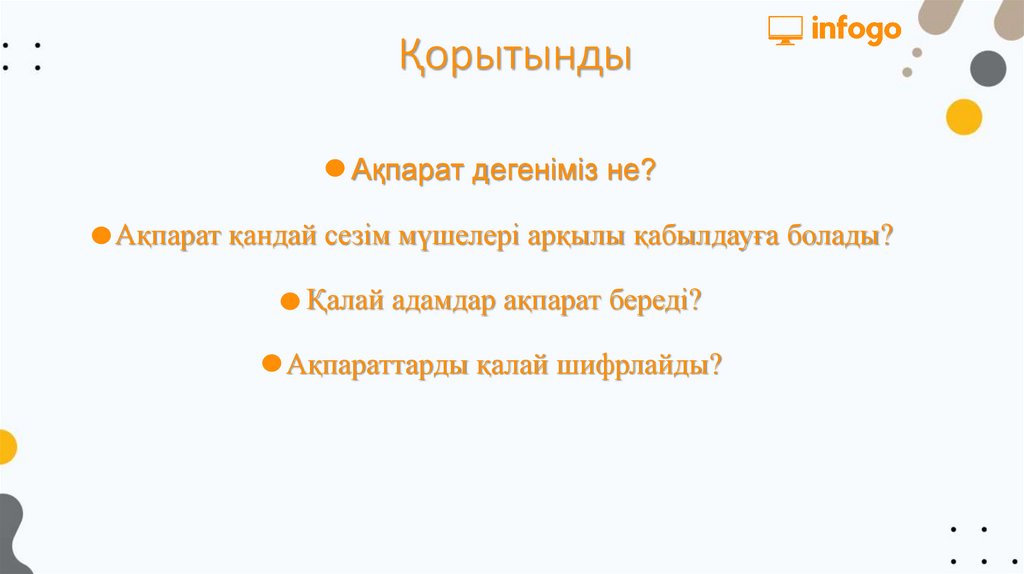 infogo

Қорытынды

Ақпарат дегеніміз не?

Ақпарат қандай сезім мүшелері арқылы қабылдауға болады?

Қалай адамдар ақпарат береді?

Ақпараттарды қалай шифрлайды?